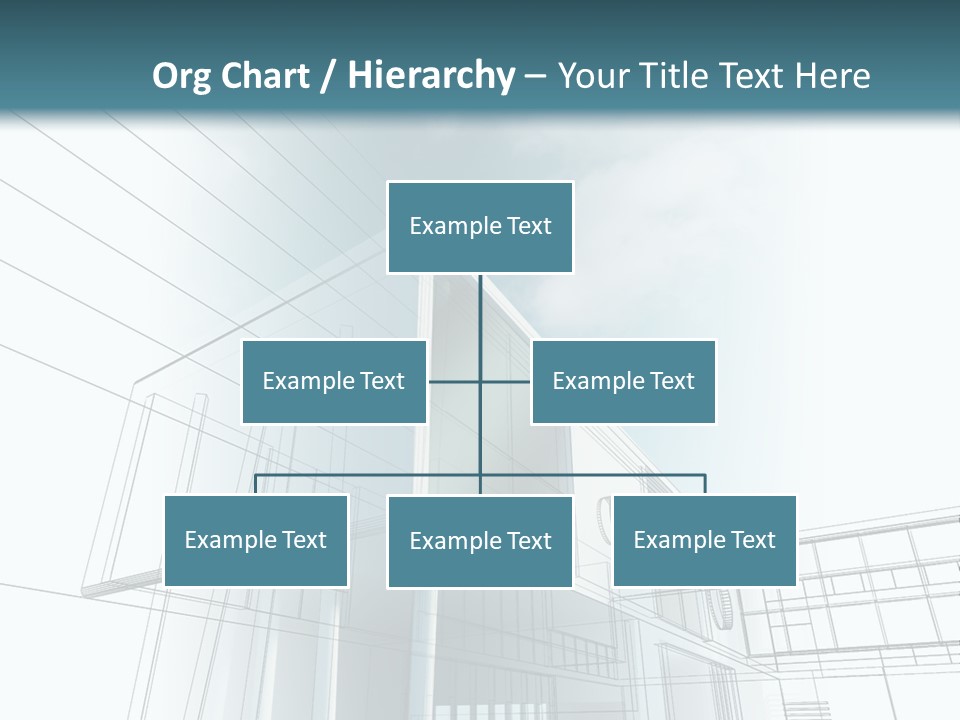 Org Chart / Hierarchy – Your Title Text Here

Example Text

Example Text

Example Text

Example Text

Example Text

Example Text